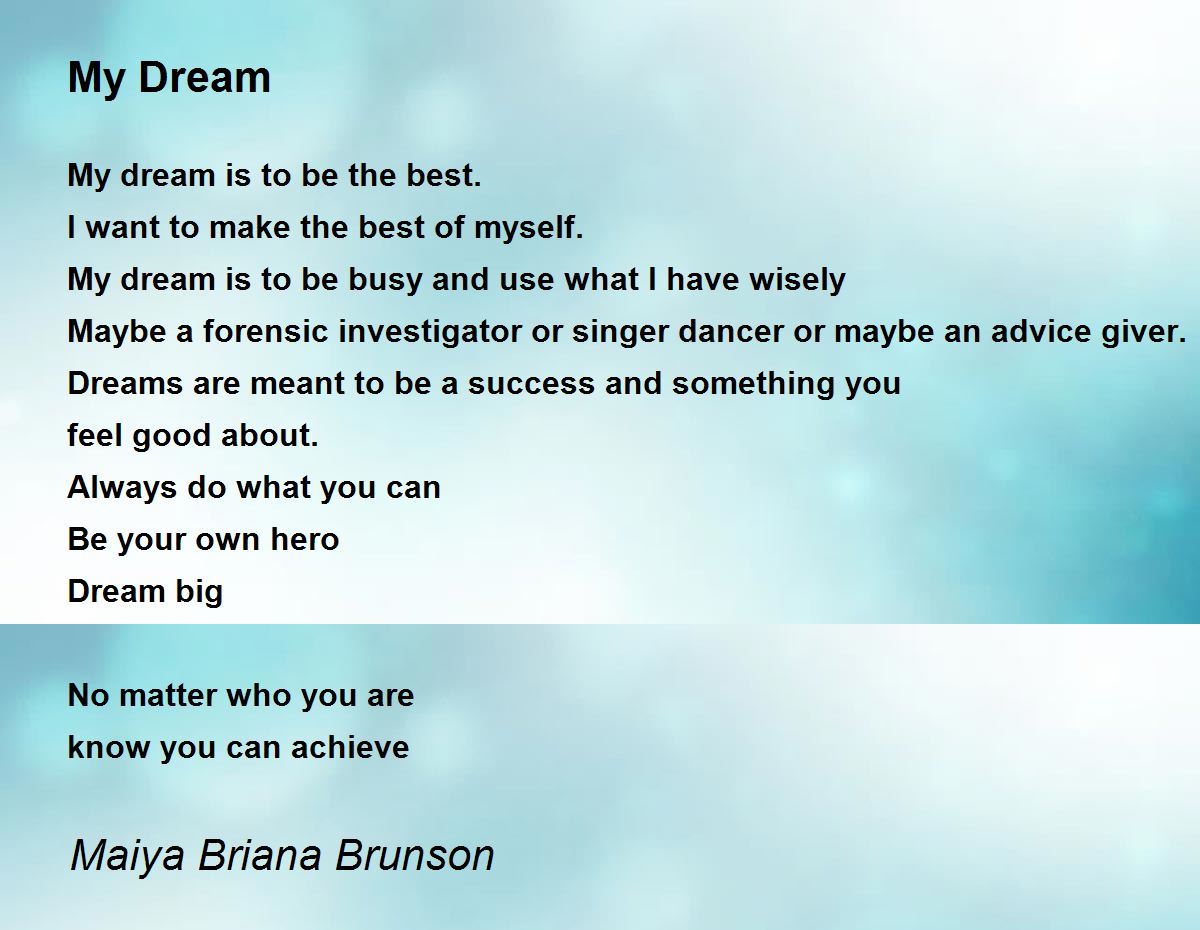 My Dream

My dream is to be the best.
I want to make the best of myself.
My dream is to be busy and use what I have wisely
Maybe a forensic investigator or singer dancer or maybe an advice giver.
Dreams are meant to be a success and something you
feel good about.
Always do what you can
Be your own hero
Dream big

No matter who you are
know you can achieve

Maiya Briana Brunson